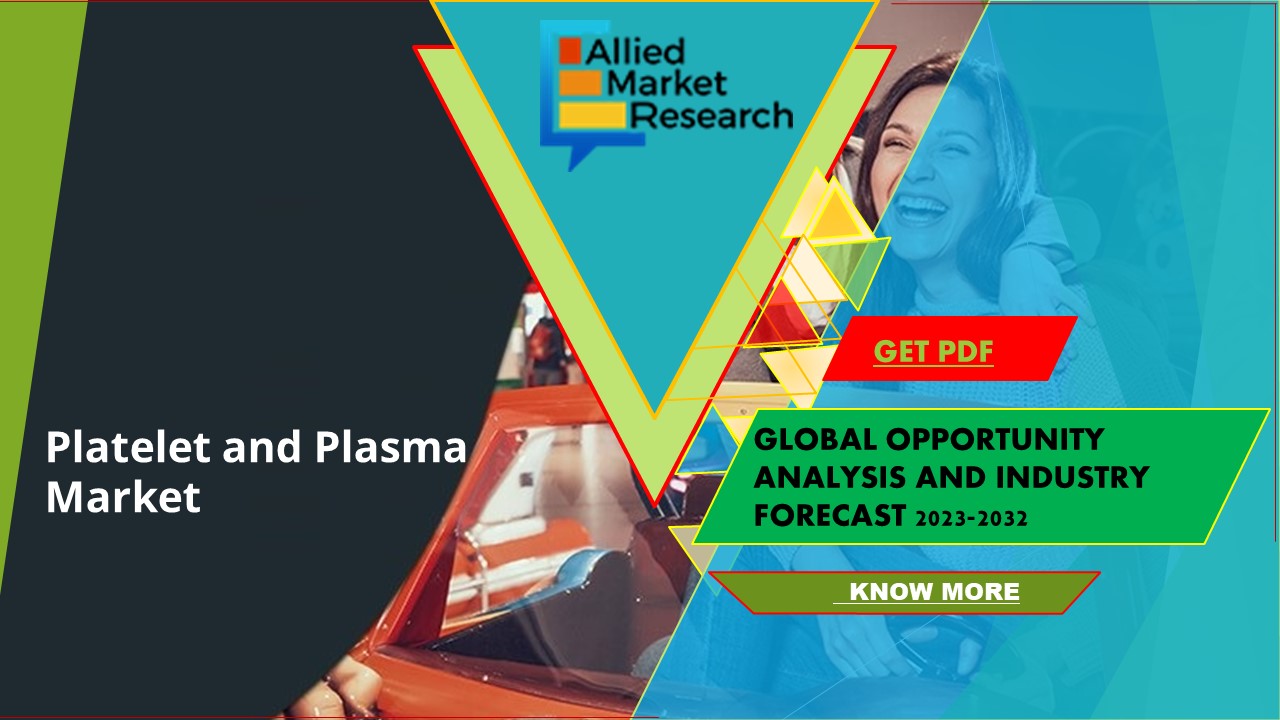 Allied Market Research

Platelet and Plasma Market

GET PDF

GLOBAL OPPORTUNITY ANALYSIS AND INDUSTRY FORECAST 2023-2032

KNOW MORE